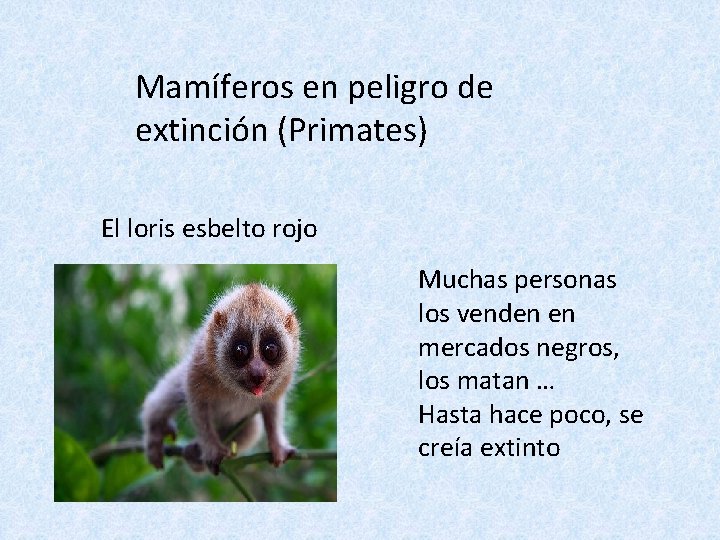 Mamíferos en peligro de extinción (Primates)

El loris esbelto rojo

Muchas personas los venden en mercados negros, los matan …
Hasta hace poco, se creía extinto